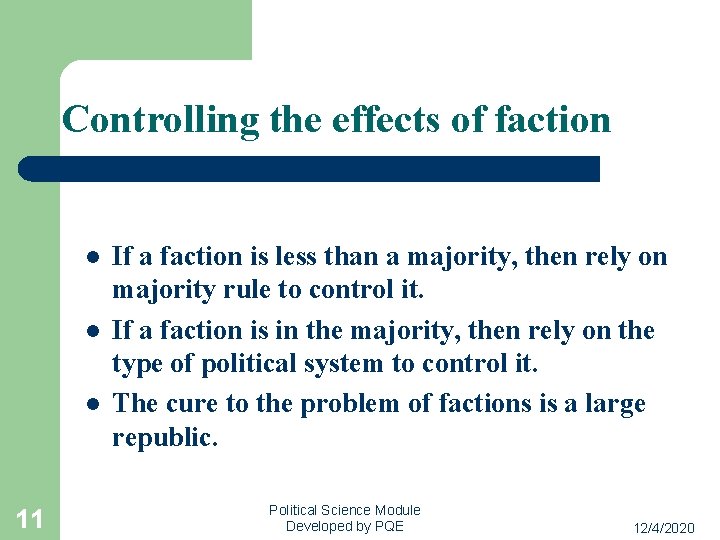 Controlling the effects of faction

- If a faction is less than a majority, then rely on majority rule to control it.
- If a faction is in the majority, then rely on the type of political system to control it.
- The cure to the problem of factions is a large republic.

11

Political Science Module
Developed by PQE

12/4/2020